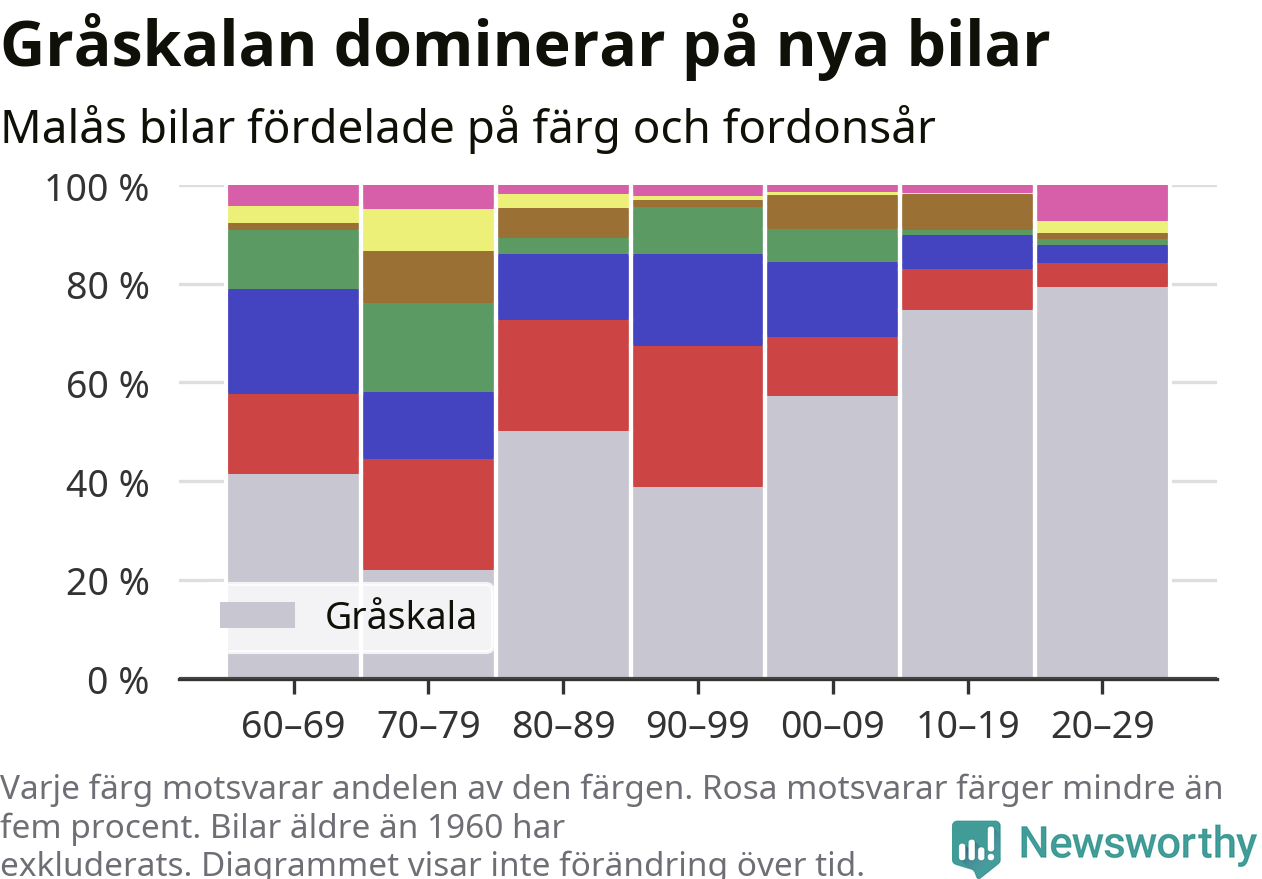 Gråskalan dominerar på nya bilar
Malås bilar fördelade på färg och fordonsår

100 %
80 %
60 %
40 %
20 %
0 %

Gråskala

60–69
70–79
80–89
90–99
00–09
10–19
20–29

Varje färg motsvarar andelen av den färgen. Rosa motsvarar färger mindre än fem procent. Bilar äldre än 1960 har exkluderats. Diagrammet visar inte förändring över tid.

Newsworthy